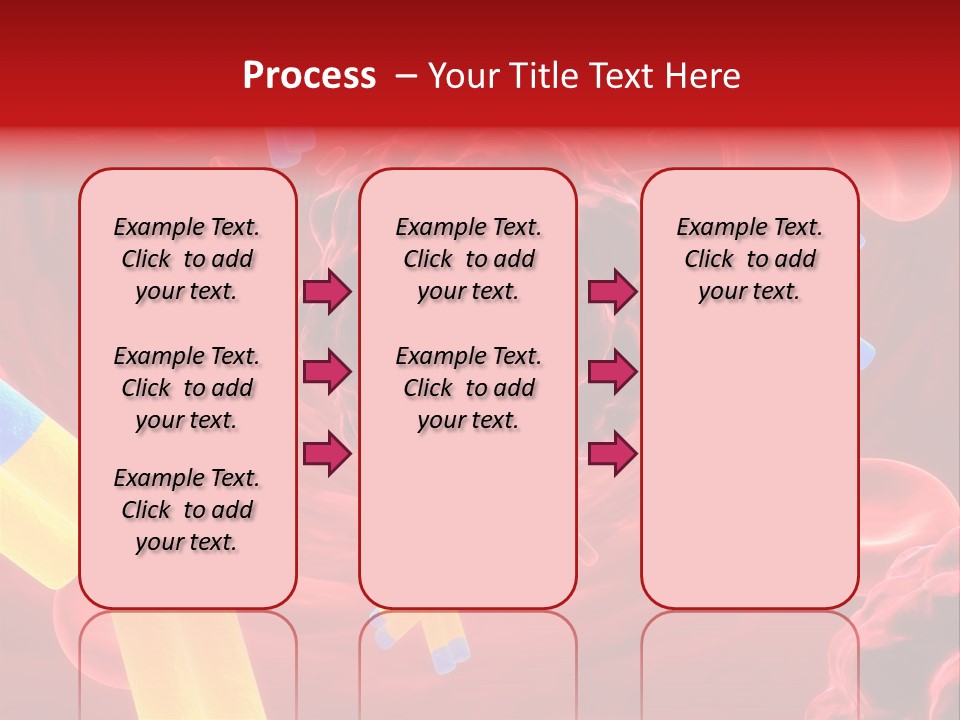 Process – Your Title Text Here

Example Text. Click to add your text.

Example Text. Click to add your text.

Example Text. Click to add your text.

Example Text. Click to add your text.

Example Text. Click to add your text.

Example Text. Click to add your text.